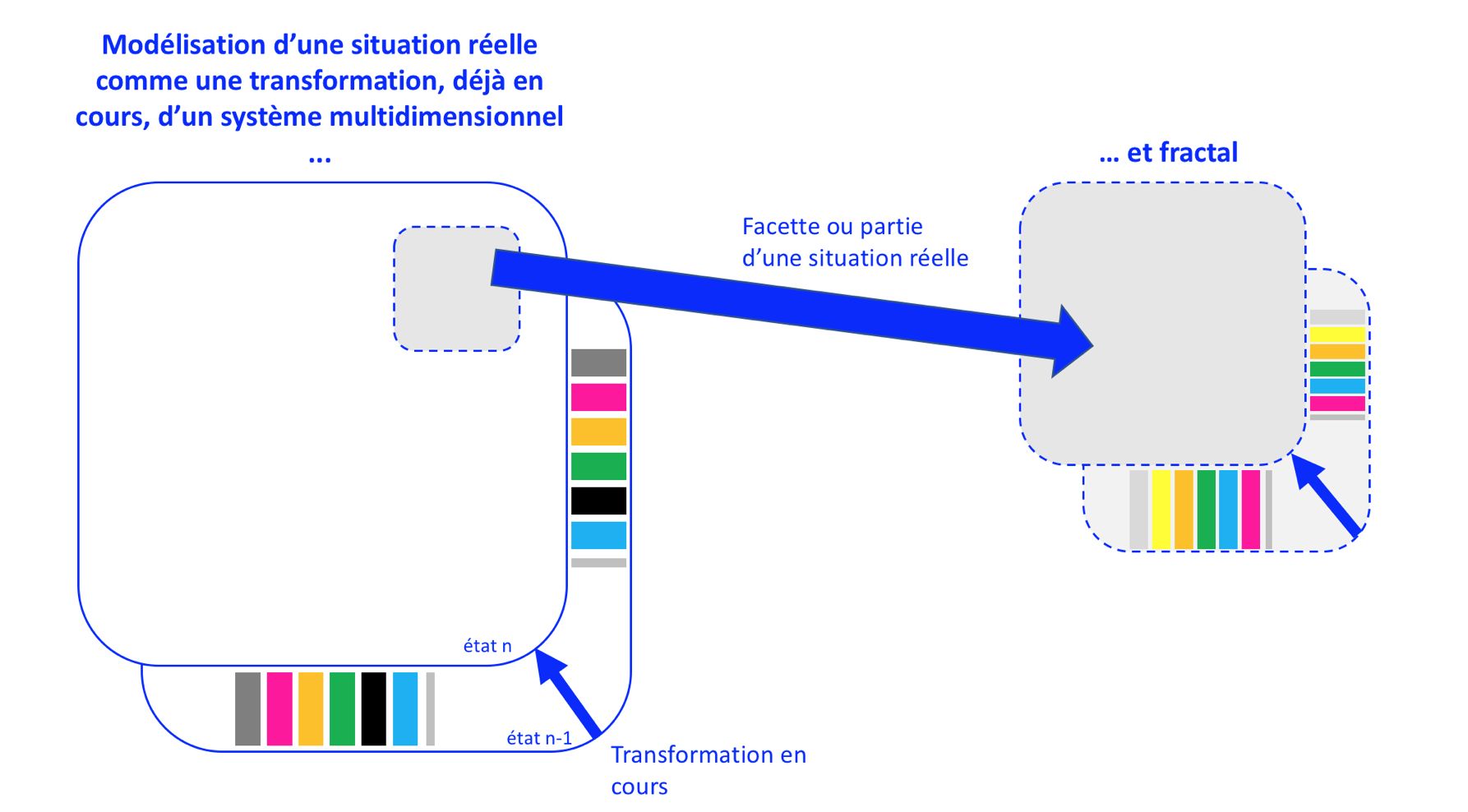 Modélisation d'une situation réelle comme une transformation, déjà en cours, d'un système multidimensionnel
...

... et fractal

Facette ou partie d'une situation réelle

état n

état n-1

Transformation en cours